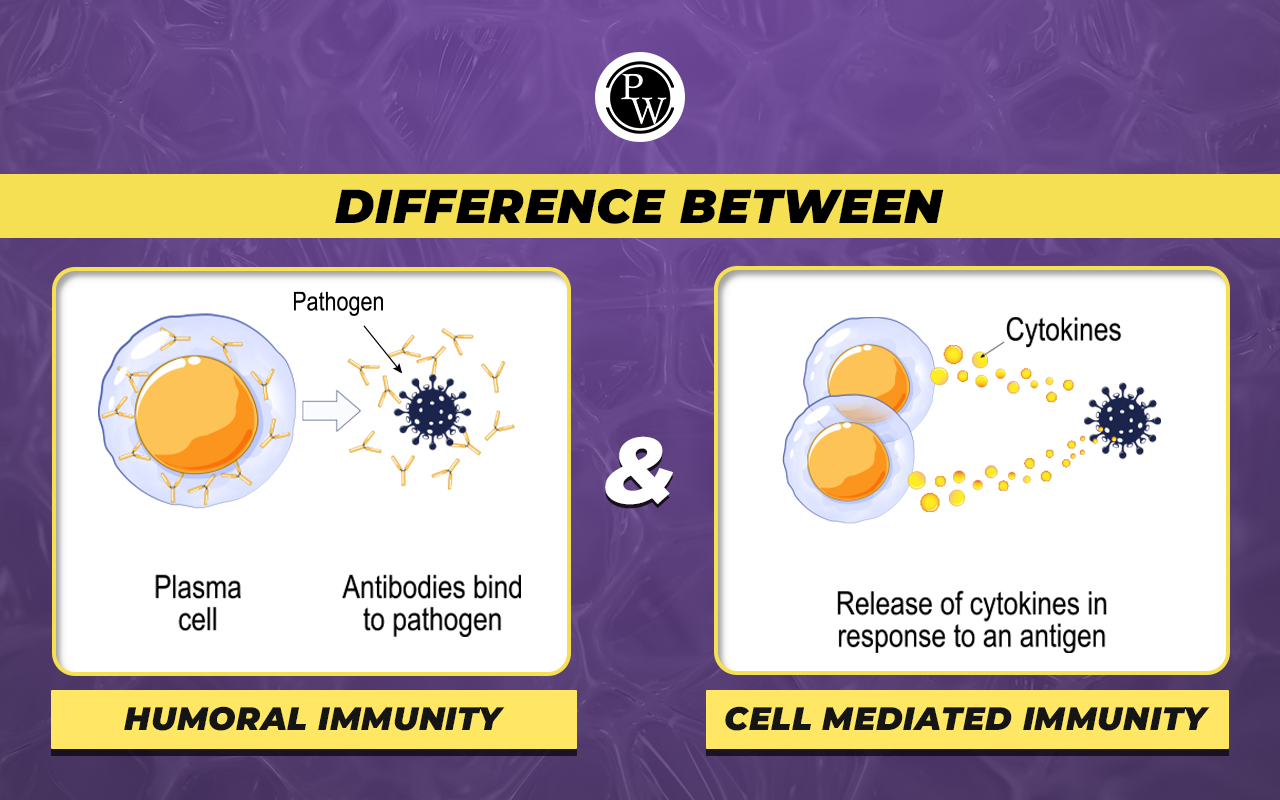 PW

DIFFERENCE BETWEEN

Pathogen

Plasma cell

Antibodies bind to pathogen

HUMORAL IMMUNITY

&

Cytokines

Release of cytokines in response to an antigen

CELL MEDIATED IMMUNITY